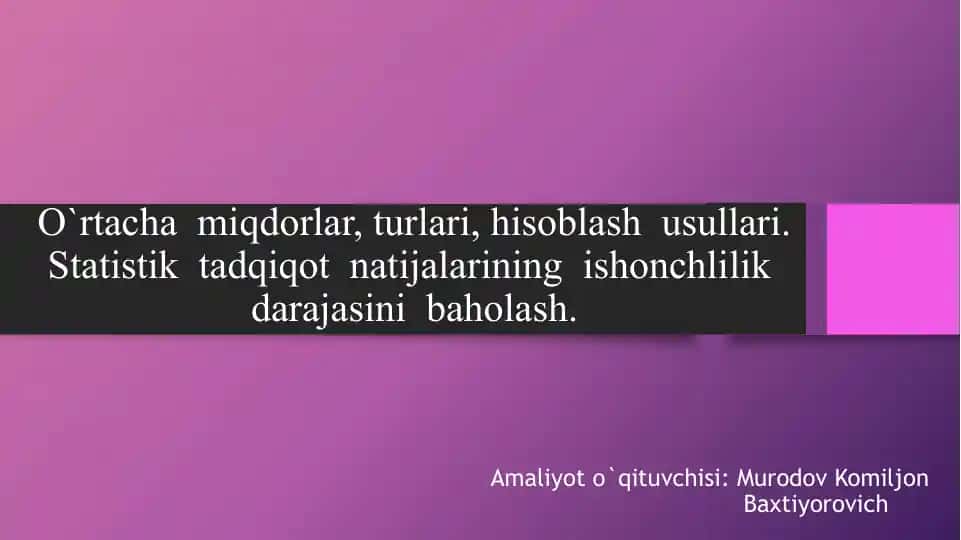 O`rtacha miqdorlar, turlari, hisoblash usullari. Statistik tadqiqot natijalarining ishonchlilik darajasini baholash.

Amaliyot o`qituvchisi: Murodov Komiljon Baxtiyorovich